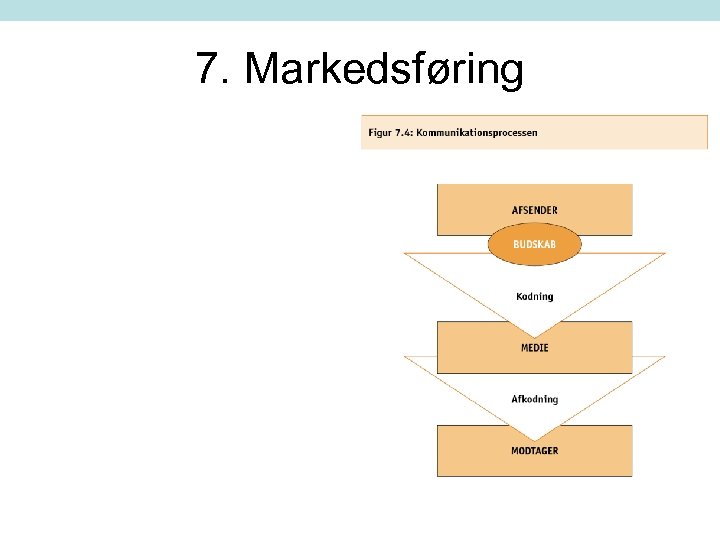 7. Markedsføring

Figur 7.4: Kommunikationsprocessen

AFSENDER

BUDSKAB

Kodning

MEDIE

Afkodning

MODTAGER